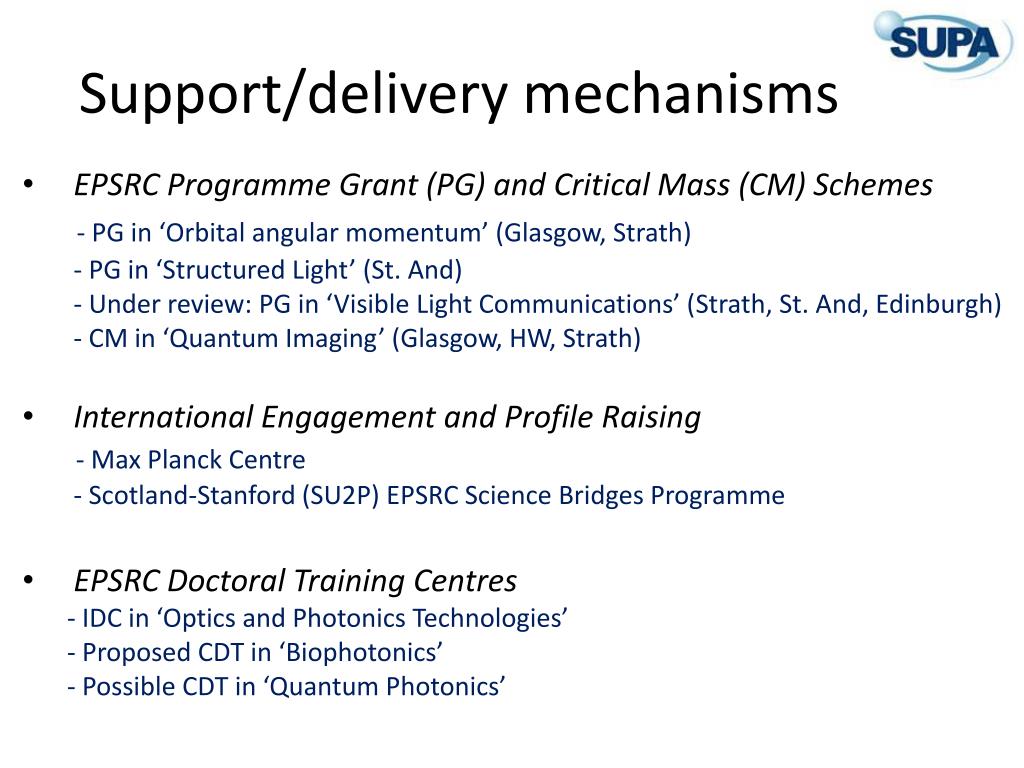 SUPA

Support/delivery mechanisms

• EPSRC Programme Grant (PG) and Critical Mass (CM) Schemes
- PG in ‘Orbital angular momentum’ (Glasgow, Strath)
- PG in ‘Structured Light’ (St. And)
- Under review: PG in ‘Visible Light Communications’ (Strath, St. And, Edinburgh)
- CM in ‘Quantum Imaging’ (Glasgow, HW, Strath)

• International Engagement and Profile Raising
- Max Planck Centre
- Scotland-Stanford (SU2P) EPSRC Science Bridges Programme

• EPSRC Doctoral Training Centres
- IDC in ‘Optics and Photonics Technologies’
- Proposed CDT in ‘Biophotonics’
- Possible CDT in ‘Quantum Photonics’